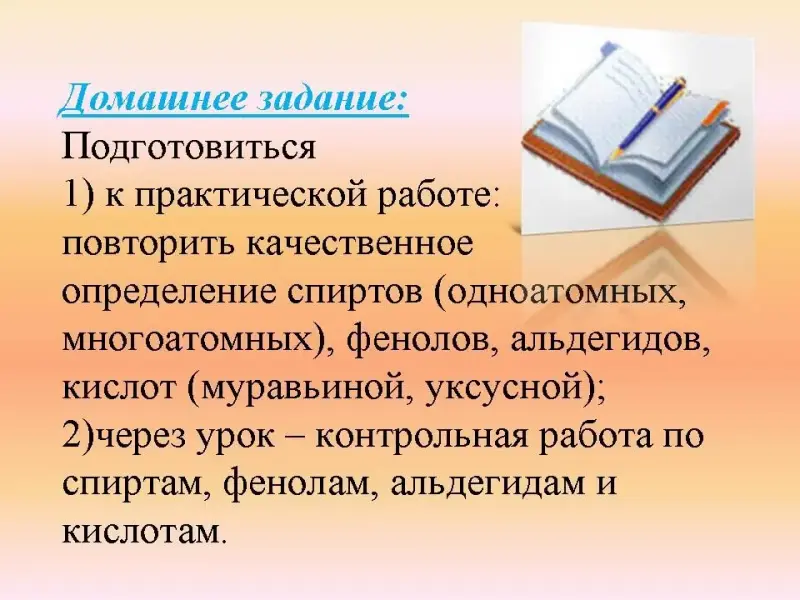 Домашнее задание:
Подготовиться
1) к практической работе: повторить качественное определение спиртов (одноатомных, многоатомных), фенолов, альдегидов, кислот (муравьиной, уксусной);
2)через урок – контрольная работа по спиртам, фенолам, альдегидам и кислотам.